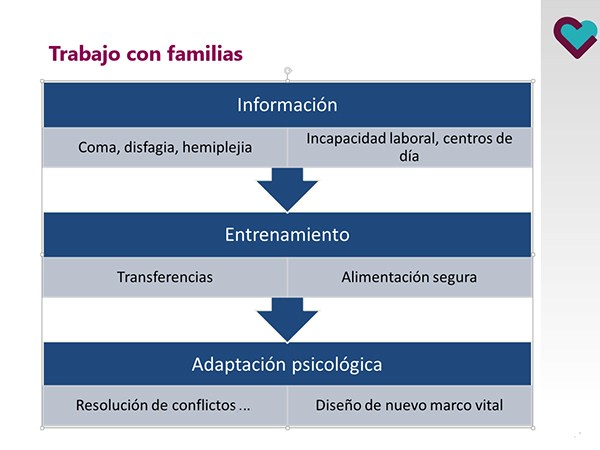 Trabajo con familias

Información

Coma, disfagia, hemiplejia

Incapacidad laboral, centros de día

Entrenamiento

Transferencias

Alimentación segura

Adaptación psicológica

Resolución de conflictos ...

Diseño de nuevo marco vital